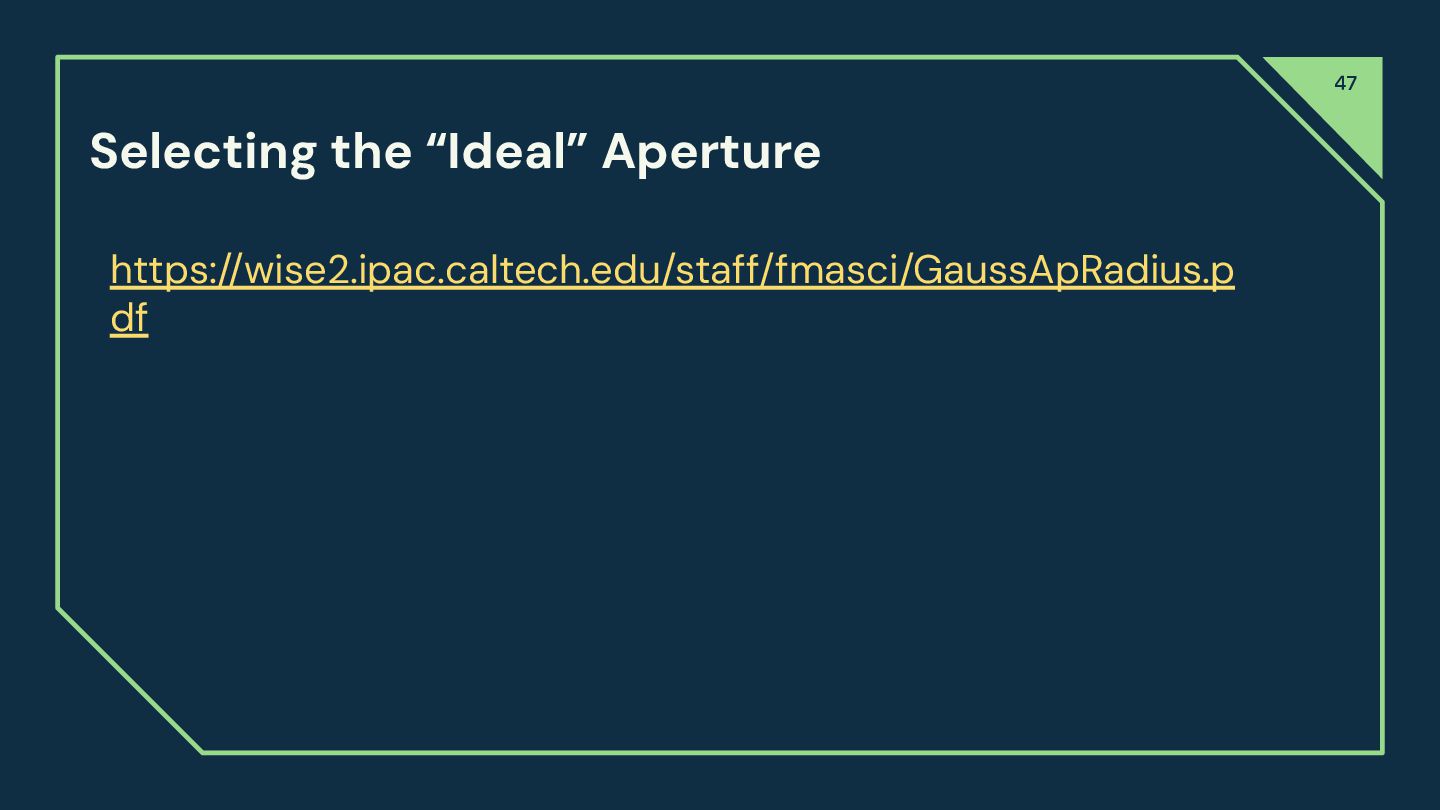 47

Selecting the “Ideal” Aperture

https://wise2.ipac.caltech.edu/staff/fmasci/GaussApRadius.pdf